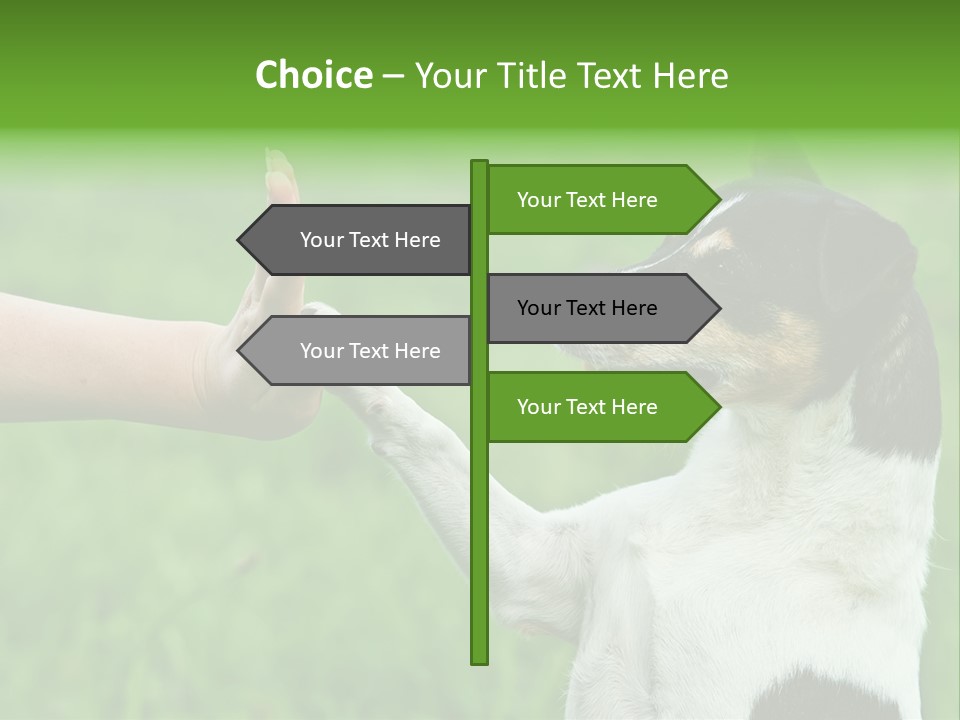 Choice – Your Title Text Here

Your Text Here

Your Text Here

Your Text Here

Your Text Here

Your Text Here